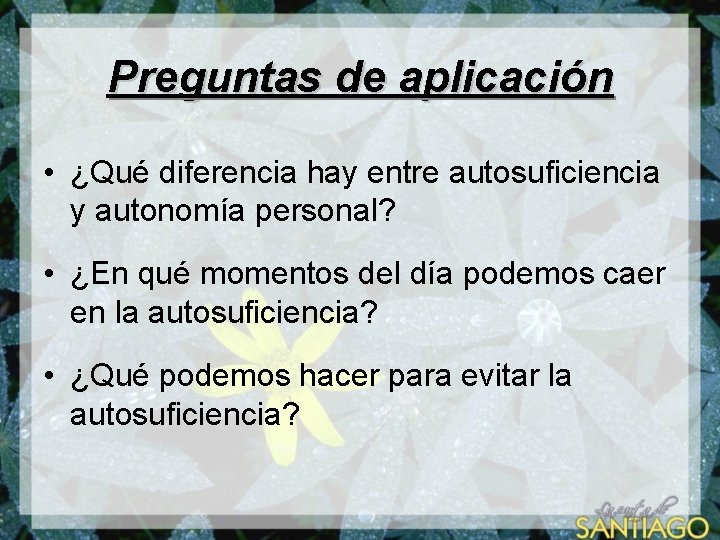 Preguntas de aplicación

• ¿Qué diferencia hay entre autosuficiencia y autonomía personal?

• ¿En qué momentos del día podemos caer en la autosuficiencia?

• ¿Qué podemos hacer para evitar la autosuficiencia?

La carta de SANTIAGO